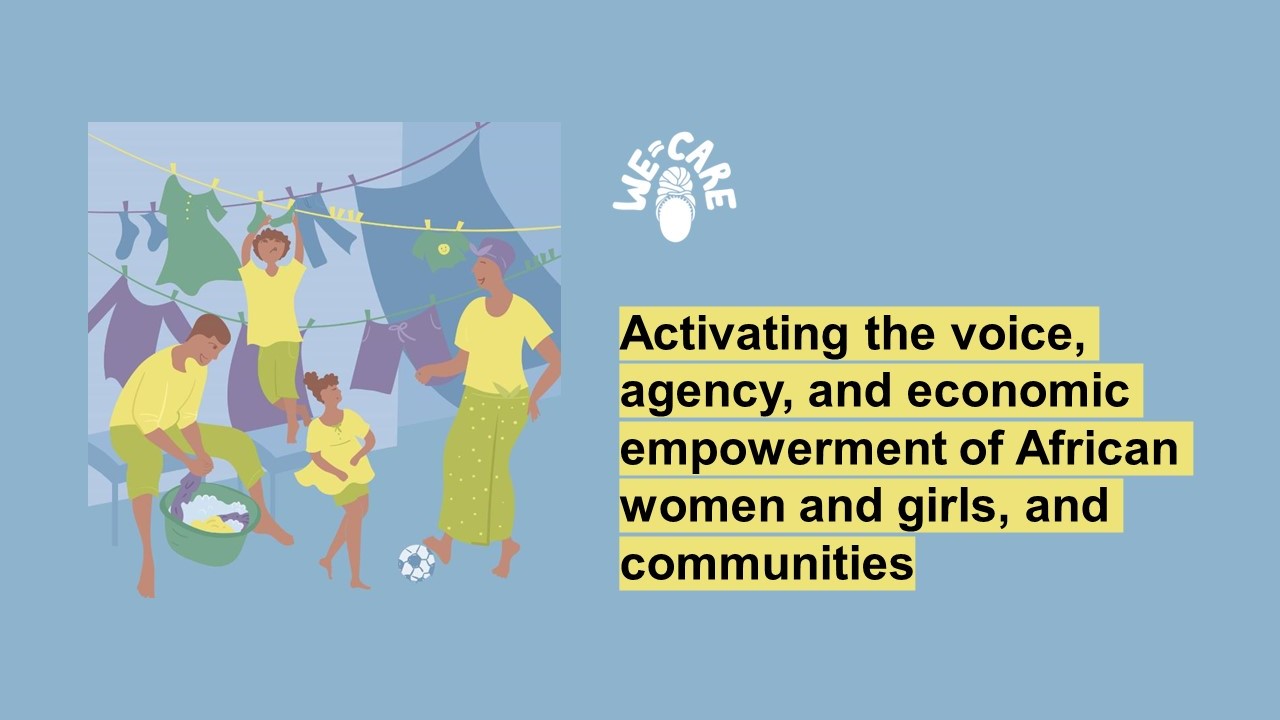 WE CARE

Activating the voice, agency, and economic empowerment of African women and girls, and communities